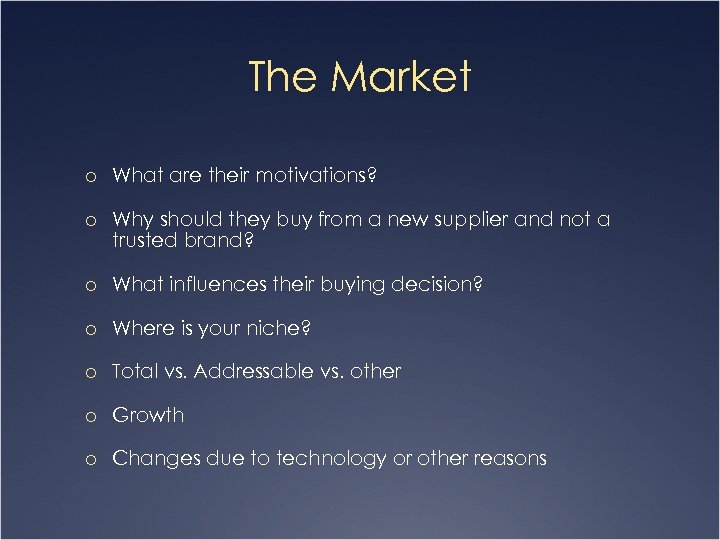 The Market

o What are their motivations?

o Why should they buy from a new supplier and not a trusted brand?

o What influences their buying decision?

o Where is your niche?

o Total vs. Addressable vs. other

o Growth

o Changes due to technology or other reasons